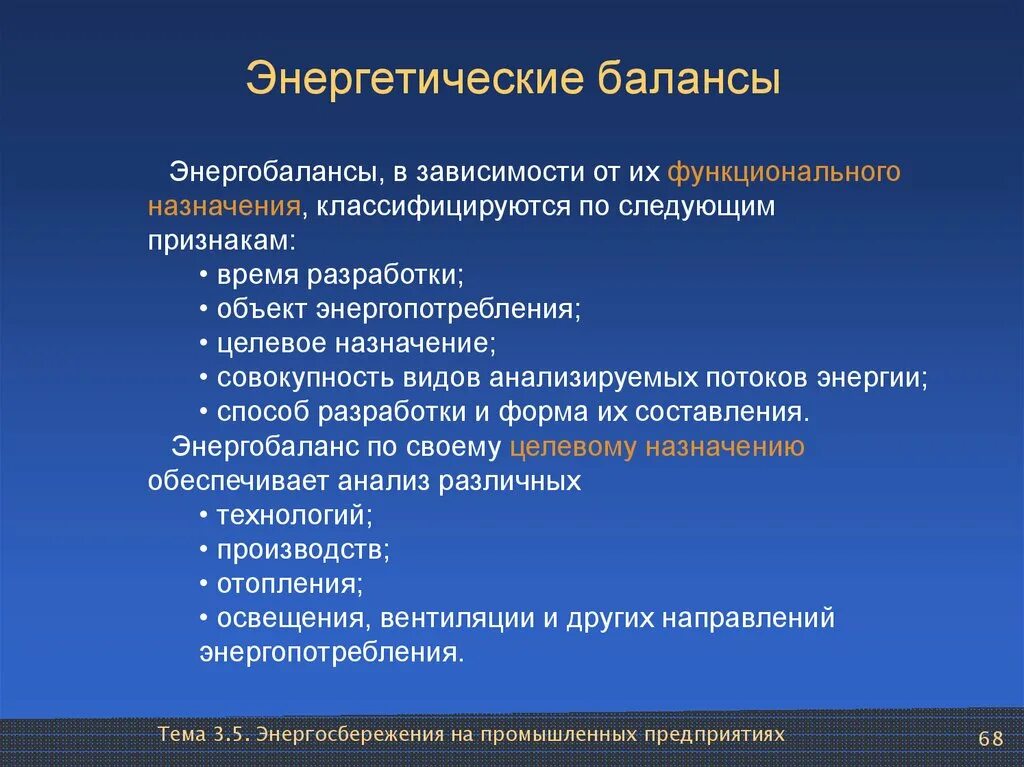 Энергетические балансы

Энергобалансы, в зависимости от их функционального назначения, классифицируются по следующим признакам:

• время разработки;
• объект энергопотребления;
• целевое назначение;
• совокупность видов анализируемых потоков энергии;
• способ разработки и форма их составления.

Энергобаланс по своему целевому назначению обеспечивает анализ различных

• технологий;
• производств;
• отопления;
• освещения, вентиляции и других направлений энергопотребления.

Тема 3.5. Энергосбережения на промышленных предприятиях

68